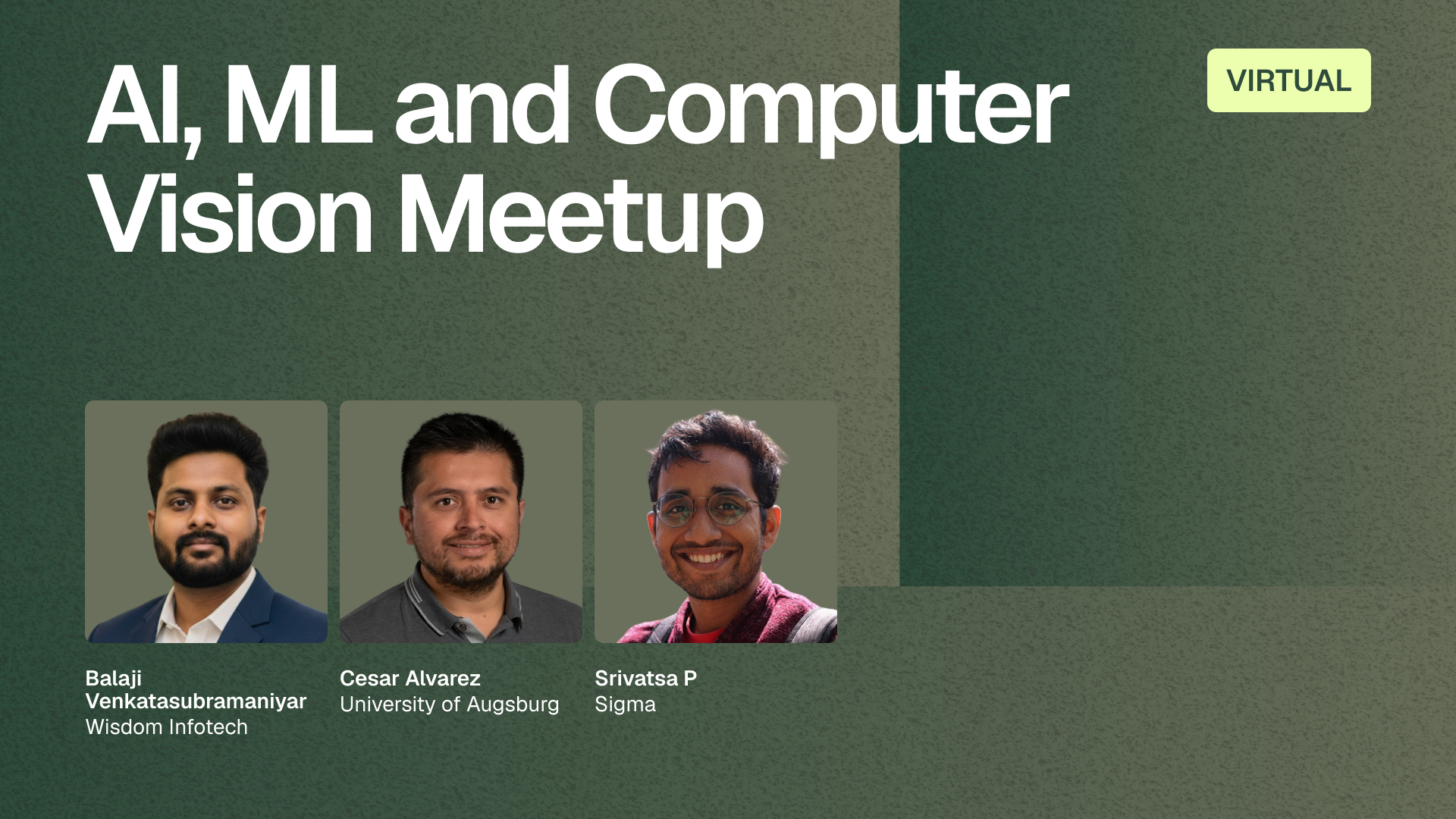 AI, ML and Computer Vision Meetup

VIRTUAL

Balaji Venkatasubramaniyar
Wisdom Infotech

Cesar Alvarez
University of Augsburg

Srivatsa P
Sigma